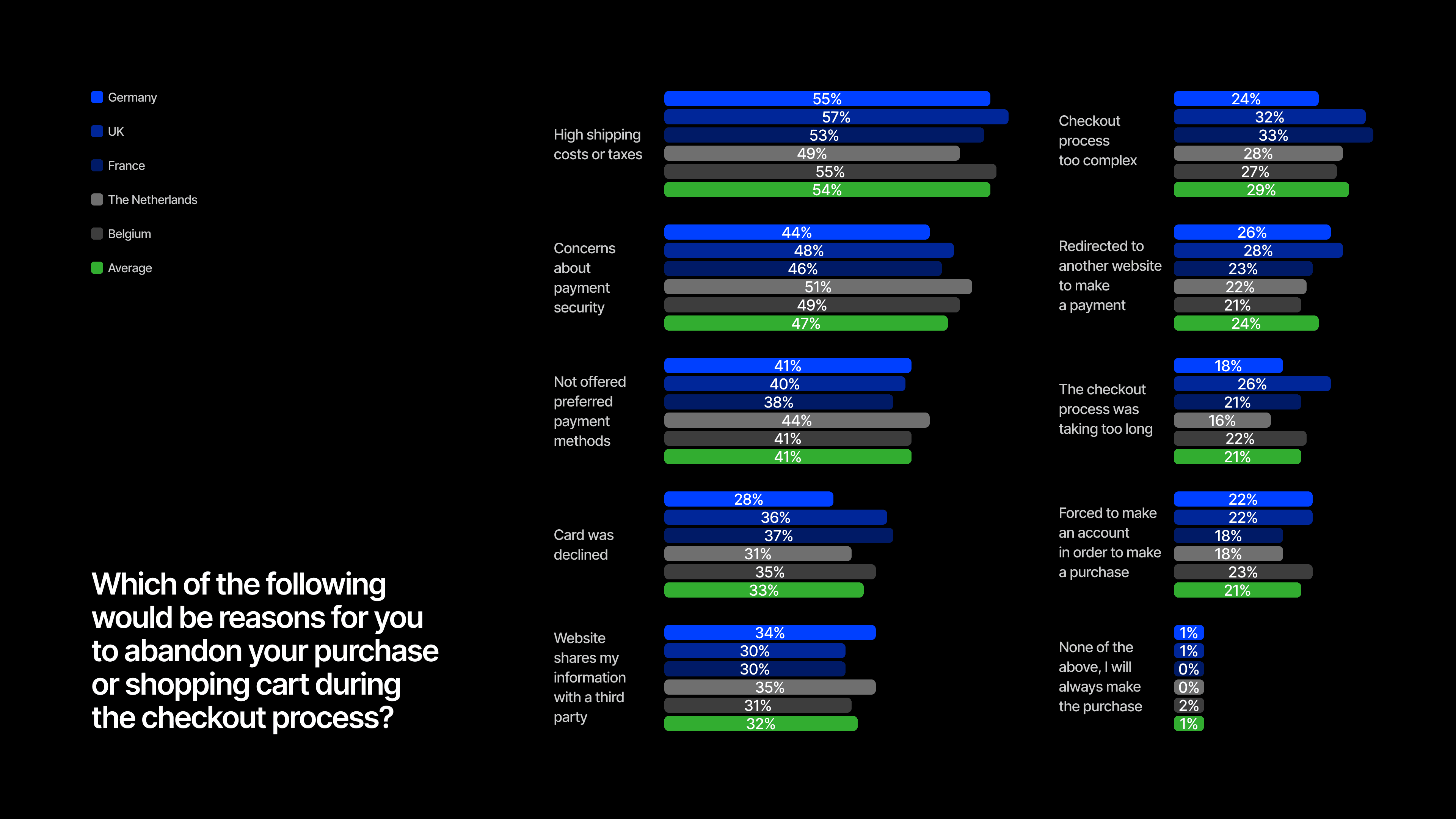 Germany
UK
France
The Netherlands
Belgium
Average

Which of the following would be reasons for you to abandon your purchase or shopping cart during the checkout process?

High shipping costs or taxes
55%
57%
53%
49%
55%
54%

Concerns about payment security
44%
48%
46%
51%
49%
47%

Not offered preferred payment methods
41%
40%
38%
44%
41%
41%

Card was declined
28%
36%
37%
31%
35%
33%

Website shares my information with a third party
34%
30%
30%
35%
31%
32%

Checkout process too complex
24%
32%
33%
28%
27%
29%

Redirected to another website to make a payment
26%
28%
23%
22%
21%
24%

The checkout process was taking too long
18%
26%
21%
16%
22%
21%

Forced to make an account in order to make a purchase
22%
22%
18%
18%
23%
21%

None of the above, I will always make the purchase
1%
1%
0%
0%
2%
1%